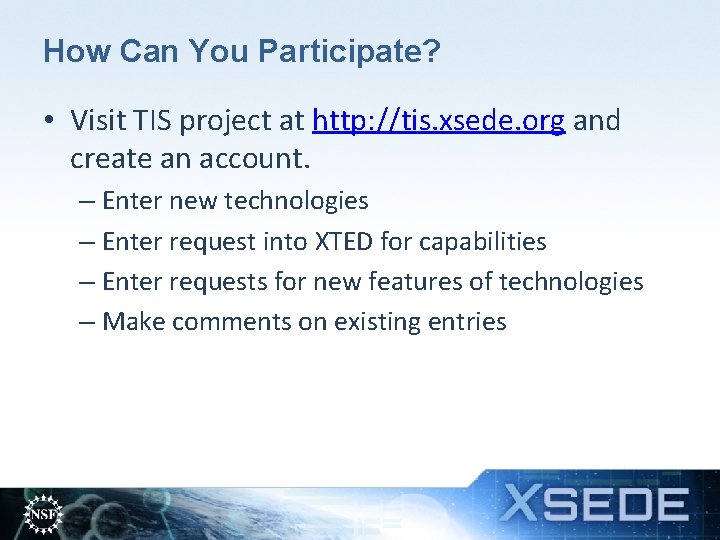 How Can You Participate?

• Visit TIS project at http://tis.xsede.org and create an account.

– Enter new technologies

– Enter request into XTED for capabilities

– Enter requests for new features of technologies

– Make comments on existing entries

NSF

XSEDE